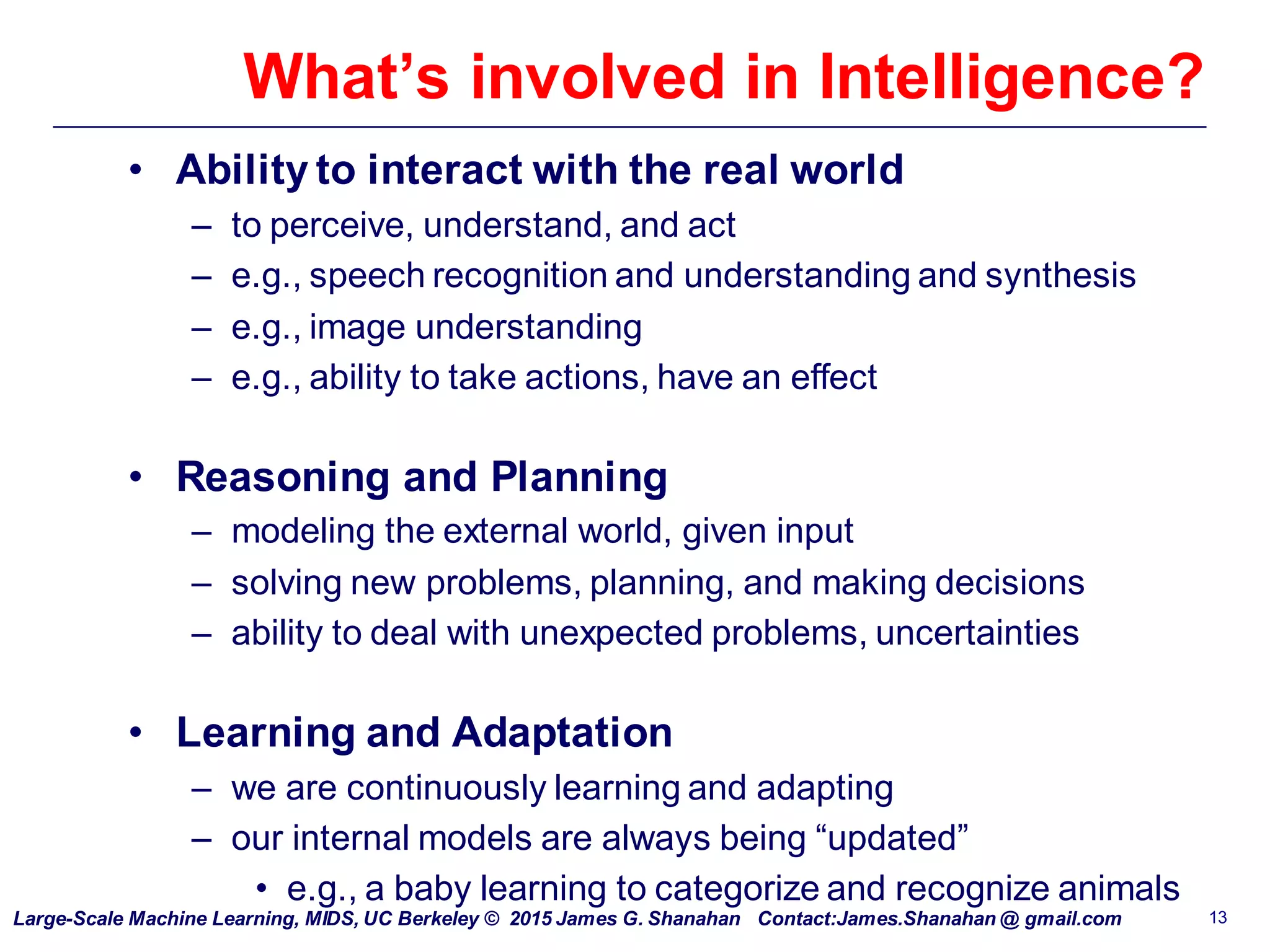 What’s involved in Intelligence?

• Ability to interact with the real world
– to perceive, understand, and act
– e.g., speech recognition and understanding and synthesis
– e.g., image understanding
– e.g., ability to take actions, have an effect

• Reasoning and Planning
– modeling the external world, given input
– solving new problems, planning, and making decisions
– ability to deal with unexpected problems, uncertainties

• Learning and Adaptation
– we are continuously learning and adapting
– our internal models are always being “updated”
• e.g., a baby learning to categorize and recognize animals

Large-Scale Machine Learning, MIDS, UC Berkeley © 2015 James G. Shanahan Contact:James.Shanahan @ gmail.com 13